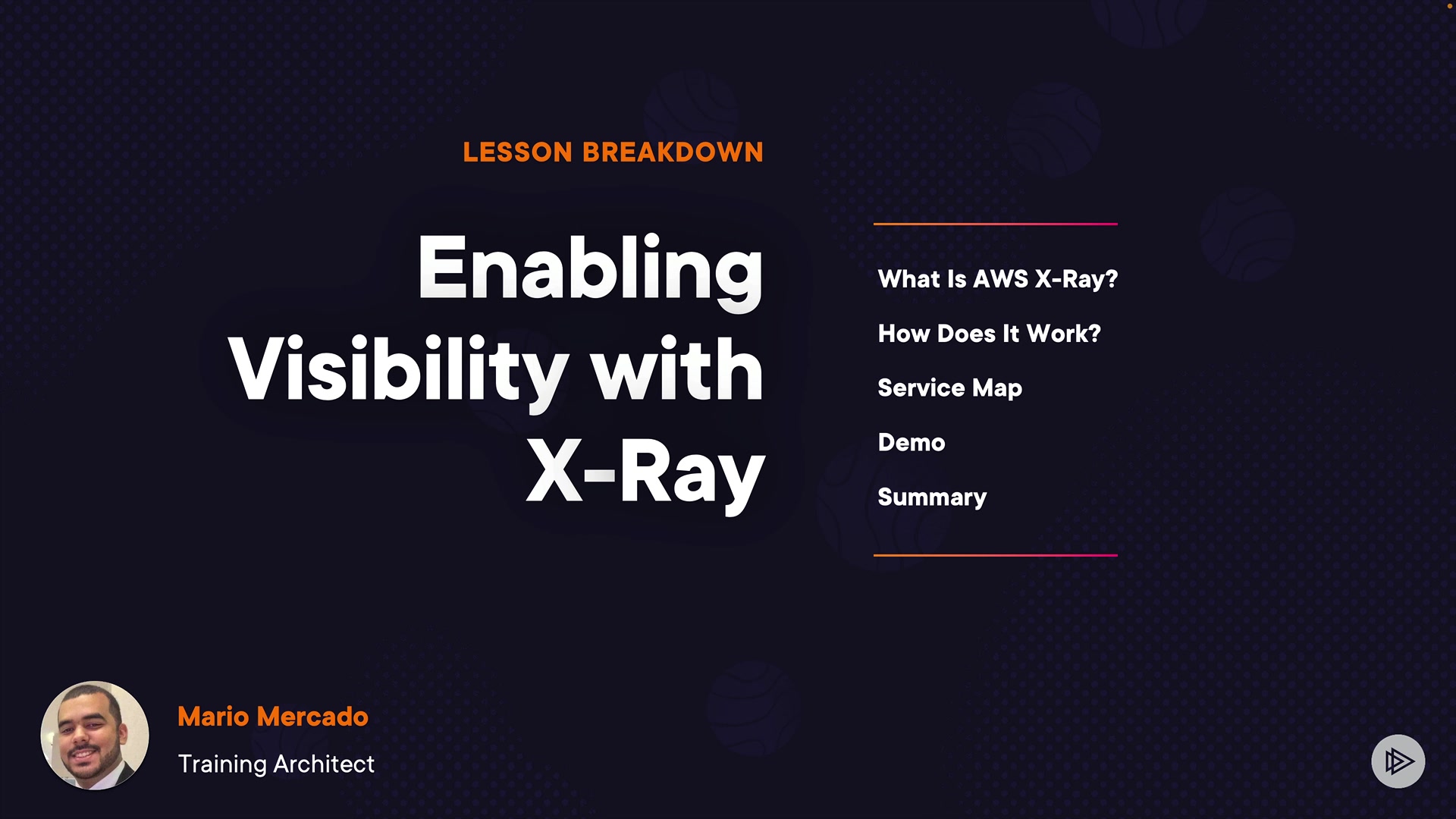 LESSON BREAKDOWN

Enabling Visibility with X-Ray

What Is AWS X-Ray?

How Does It Work?

Service Map

Demo

Summary

Mario Mercado

Training Architect